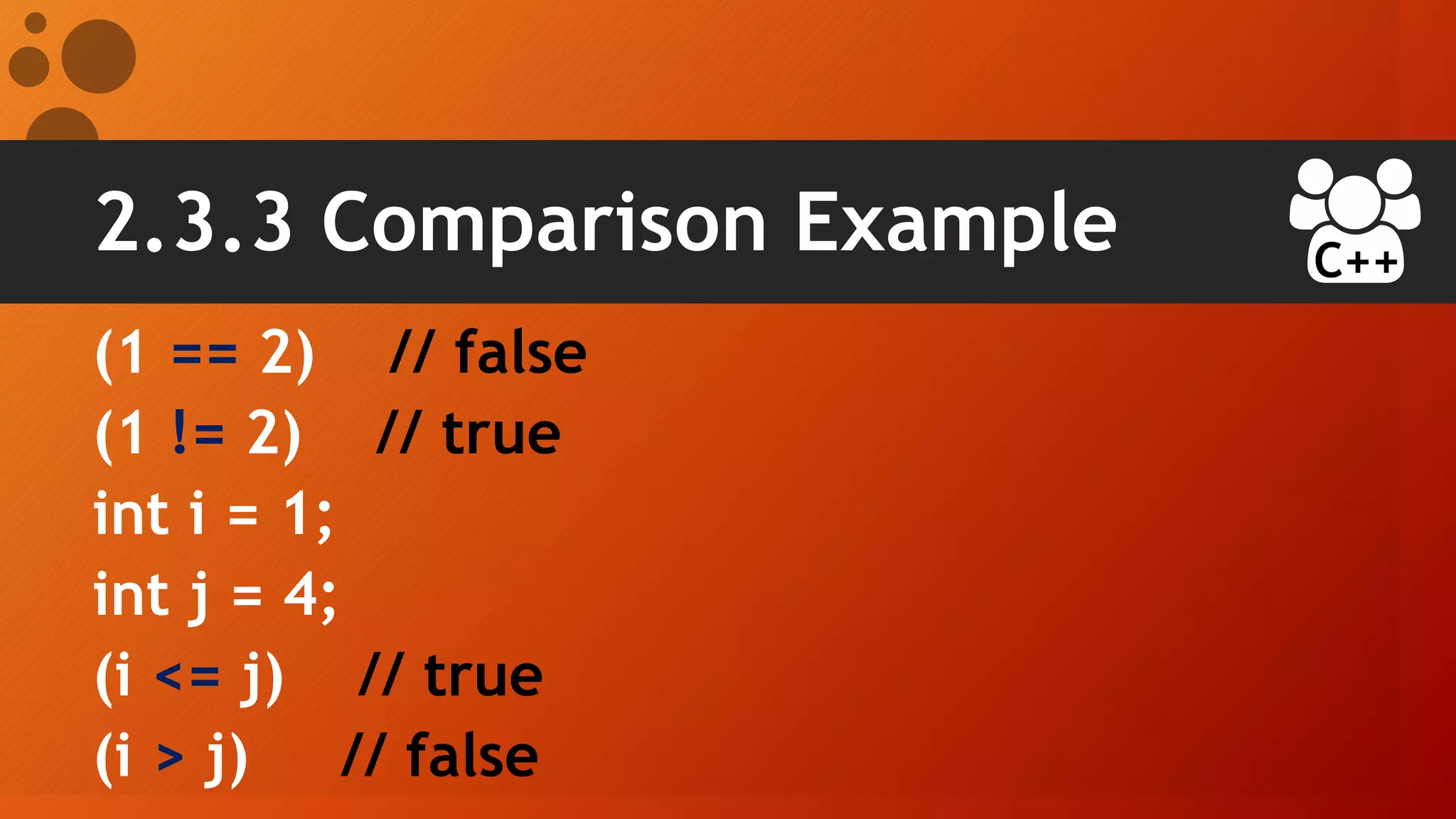 2.3.3 Comparison Example

C++

(1 == 2) // false

(1 != 2) // true

int i = 1;

int j = 4;

(i <= j) // true

(i > j) // false